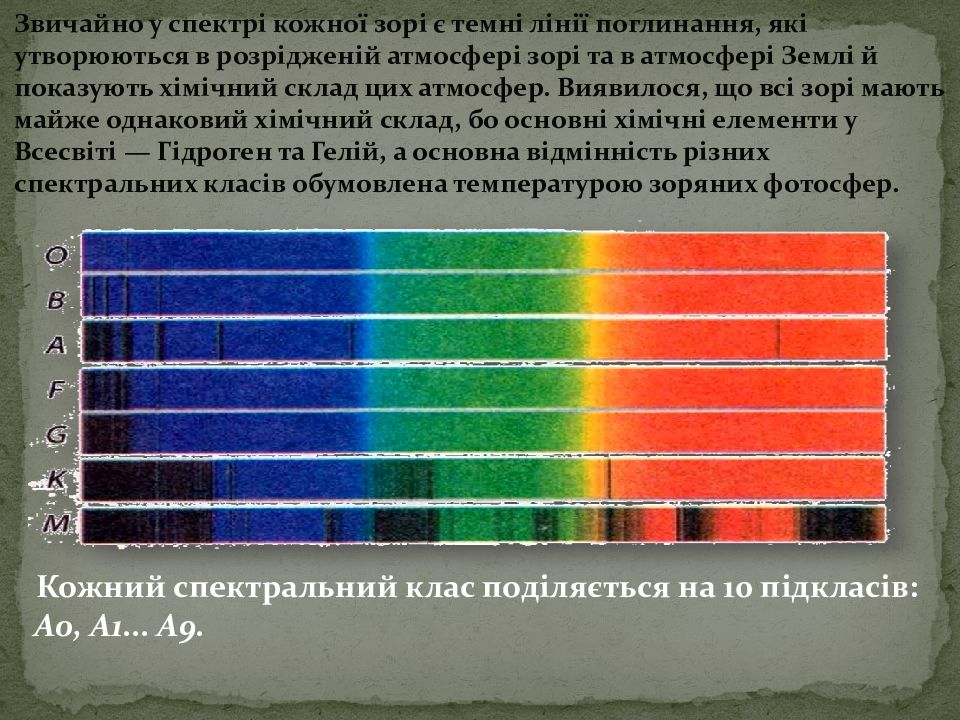 Звичайно у спектрі кожної зорі є темні лінії поглинання, які утворюються в розрідженій атмосфері зорі та в атмосфері Землі й показують хімічний склад цих атмосфер. Виявилося, що всі зорі мають майже однаковий хімічний склад, бо основні хімічні елементи у Всесвіті — Гідроген та Гелій, а основна відмінність різних спектральних класів обумовлена температурою зоряних фотосфер.

O
B
A
F
G
K
M

Кожний спектральний клас поділяється на 10 підкласів: A0, A1... A9.